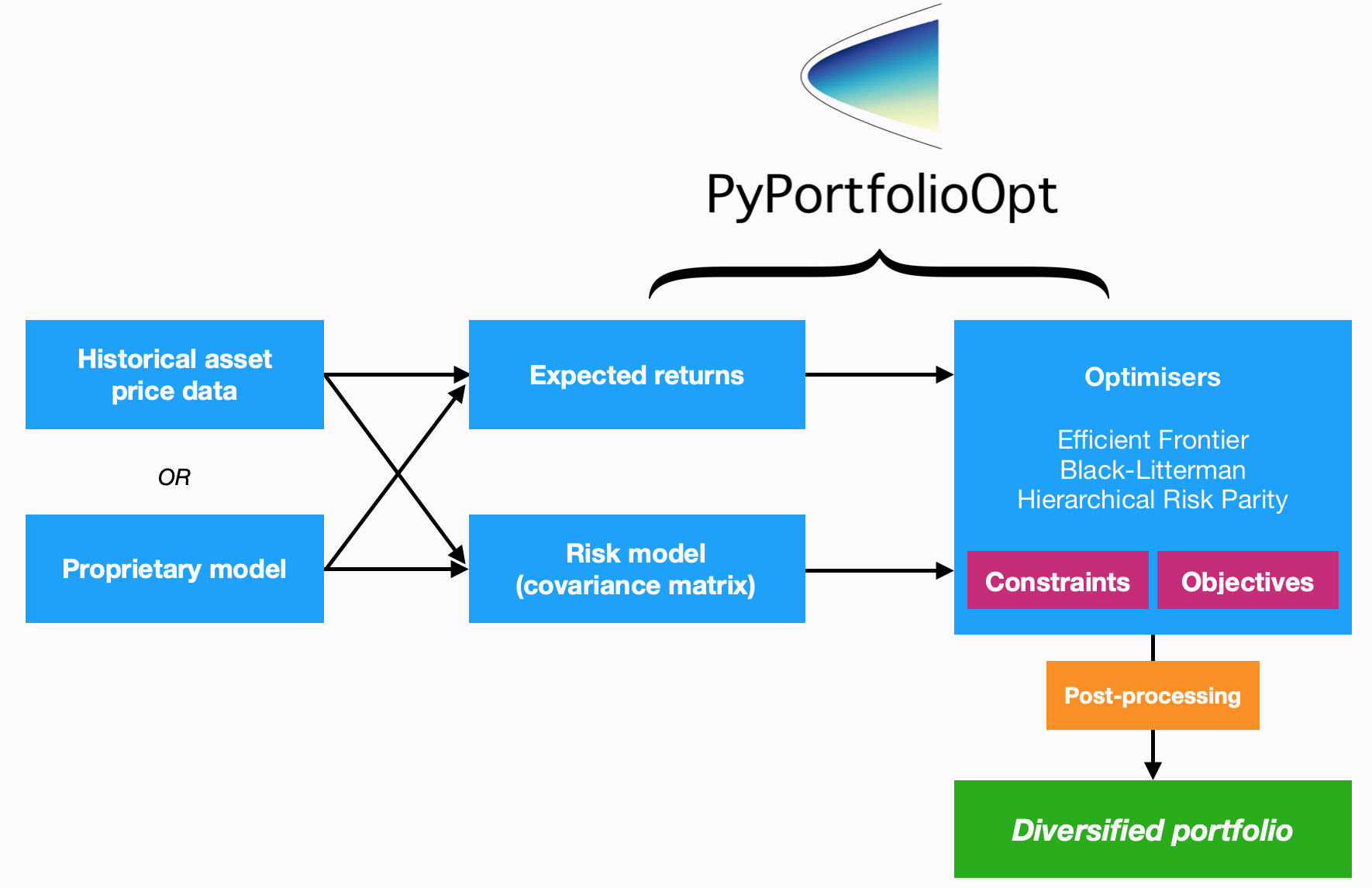 PyPortfolioOpt

Historical asset price data

OR

Proprietary model

Expected returns

Risk model (covariance matrix)

Optimisers

Efficient Frontier
Black-Litterman
Hierarchical Risk Parity

Constraints

Objectives

Post-processing

Diversified portfolio